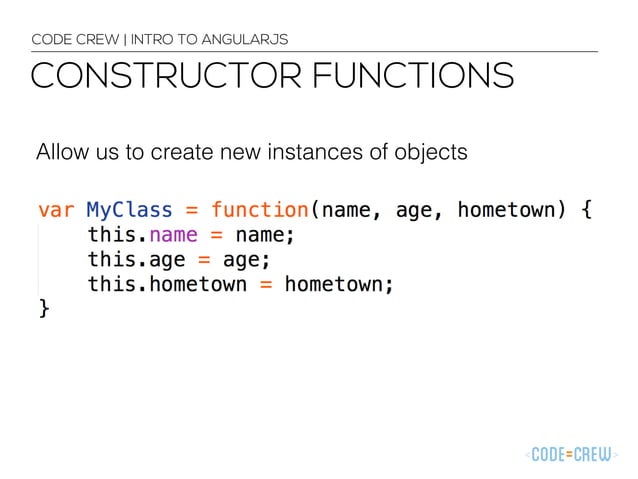 CODE CREW | INTRO TO ANGULARJS

CONSTRUCTOR FUNCTIONS

Allow us to create new instances of objects

var MyClass = function(name, age, hometown) {
    this.name = name;
    this.age = age;
    this.hometown = hometown;
}

<CODE=CREW>